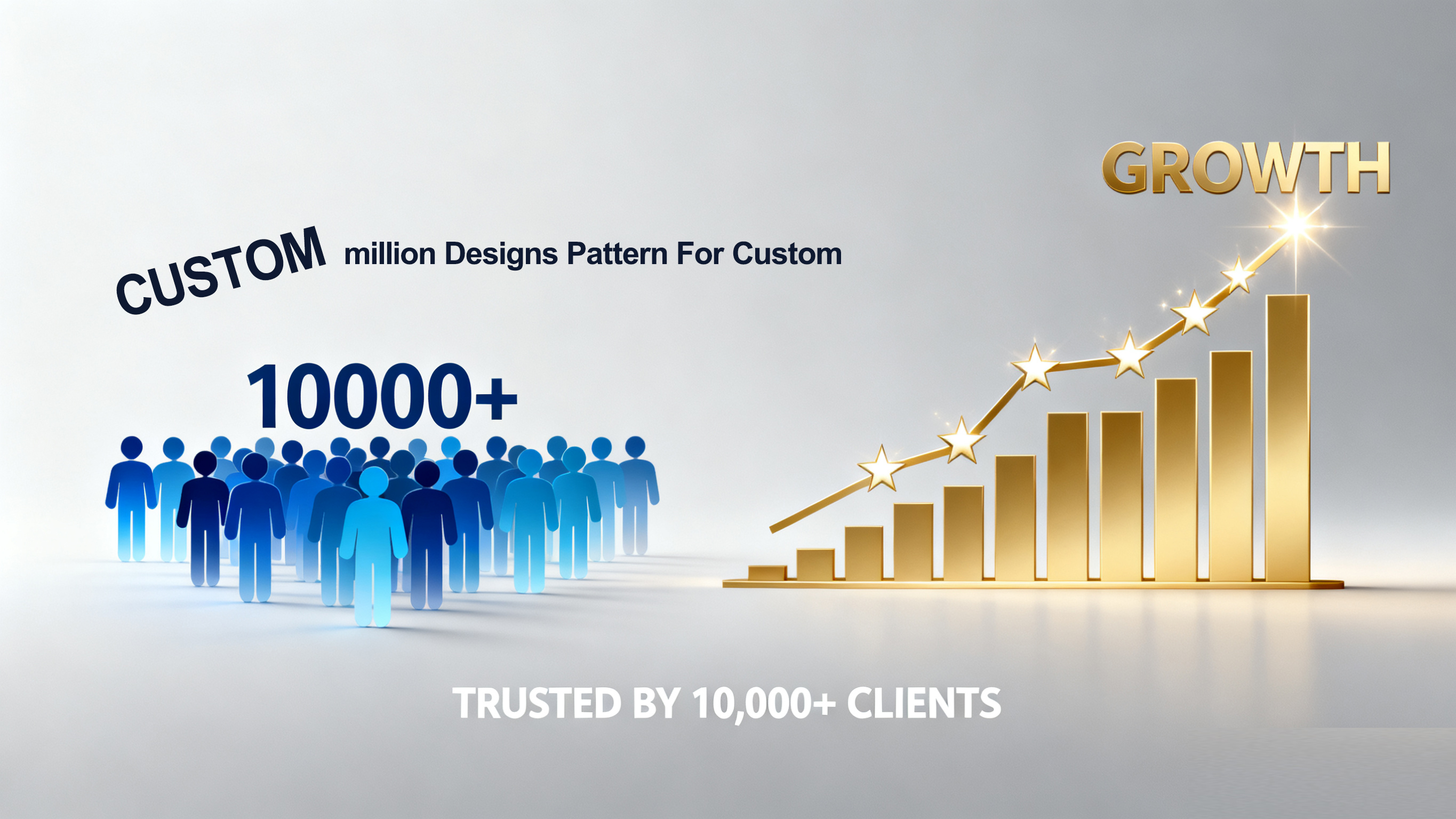 GROWTH

CUSTOM million Designs Pattern For Custom

10000+

TRUSTED BY 10,000+ CLIENTS